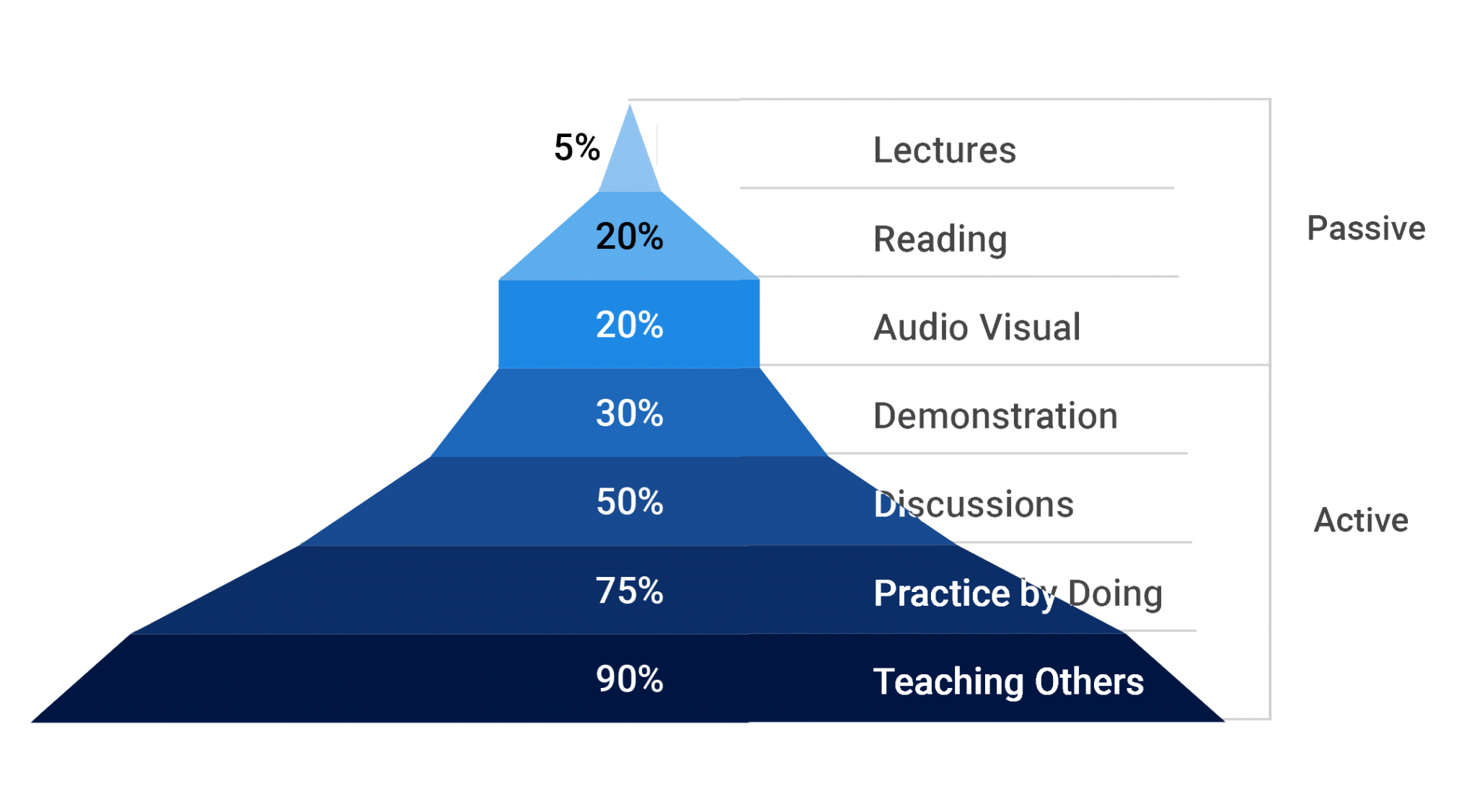 5% Lectures
20% Reading
20% Audio Visual
30% Demonstration
50% Discussions
75% Practice by Doing
90% Teaching Others

Passive

Active